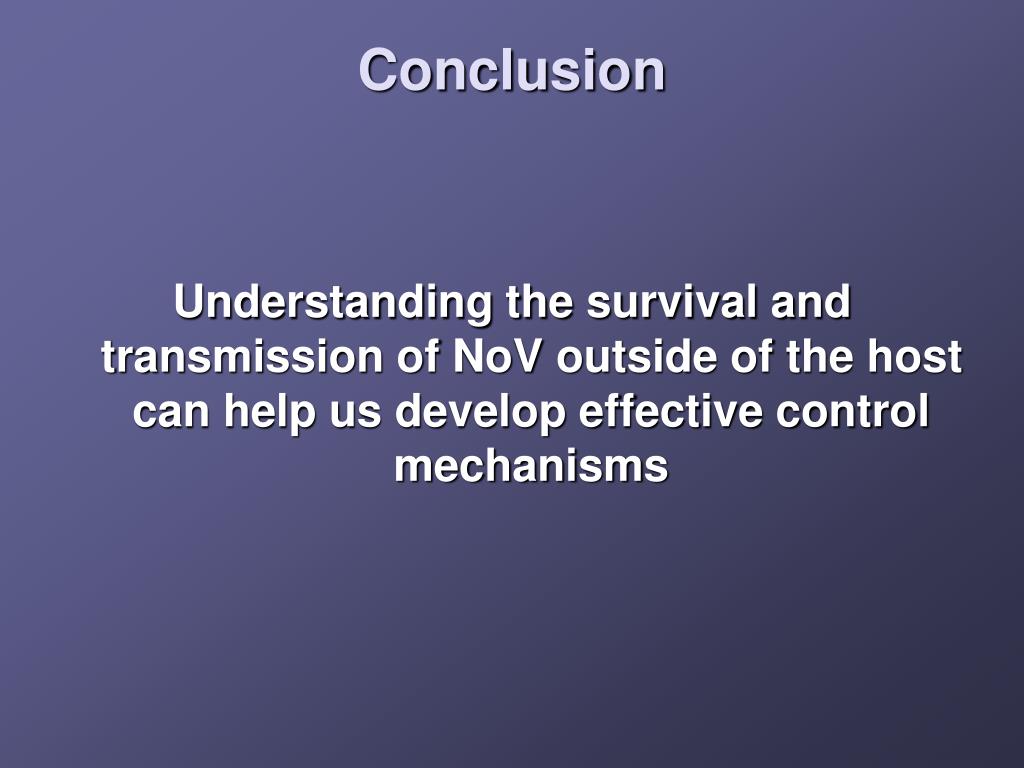 Conclusion

Understanding the survival and transmission of NoV outside of the host can help us develop effective control mechanisms